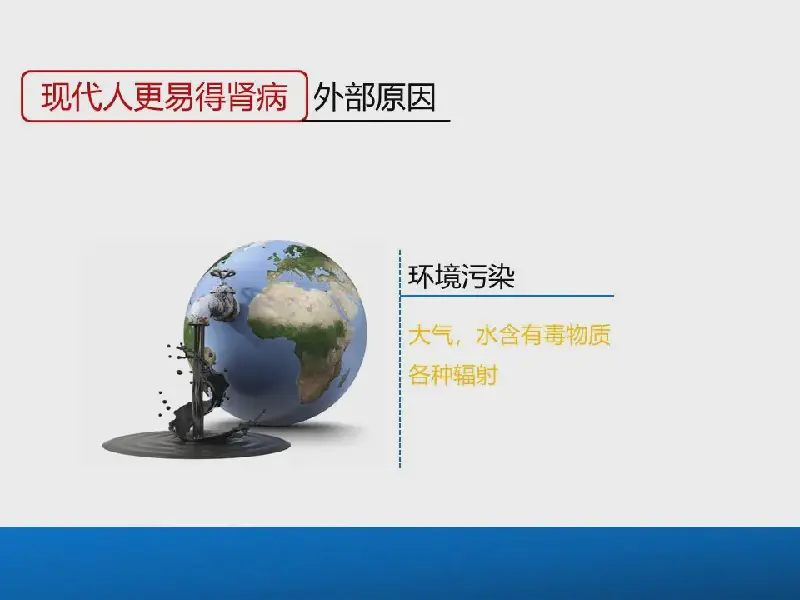 现代人更易得肾病 外部原因

环境污染

大气，水含有毒物质
各种辐射